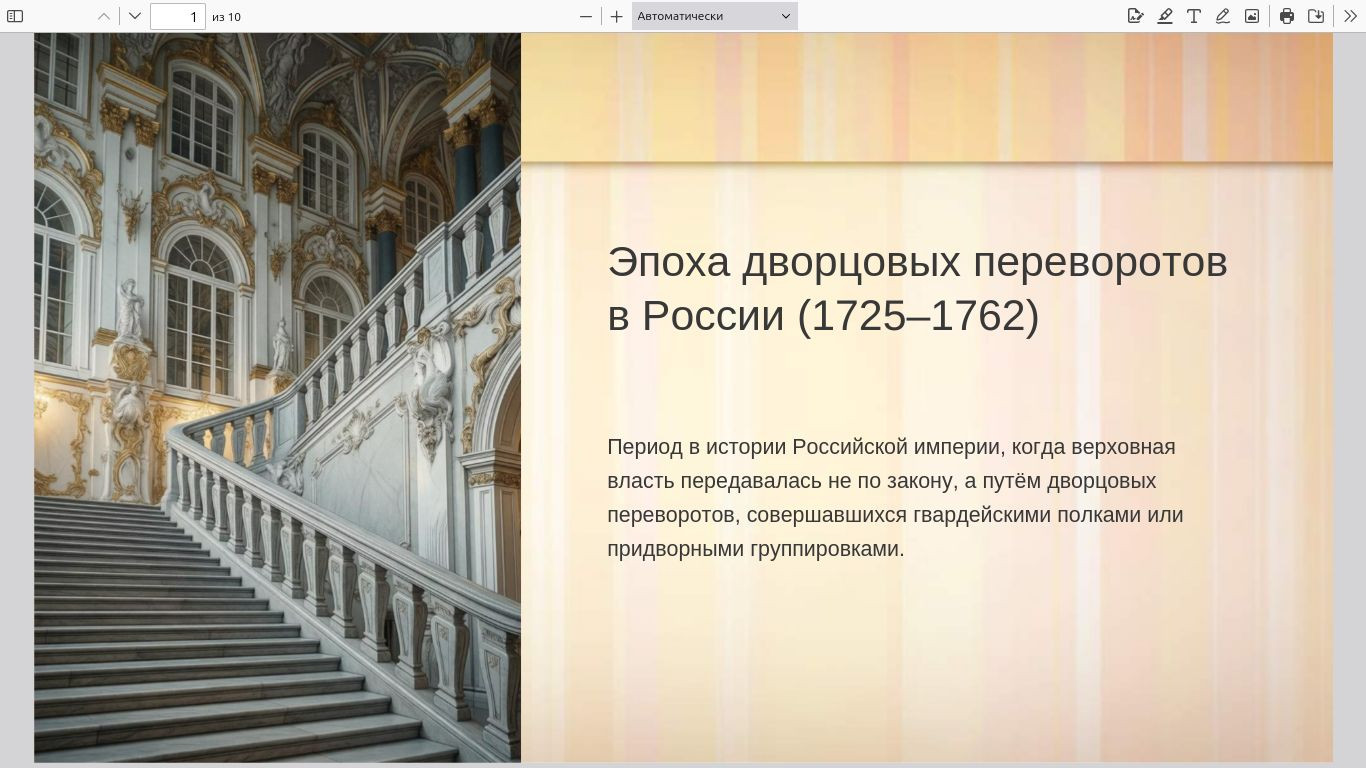 1 из 10

Автоматически

Эпоха дворцовых переворотов в России (1725–1762)

Период в истории Российской империи, когда верховная власть передавалась не по закону, а путём дворцовых переворотов, совершавшихся гвардейскими полками или придворными группировками.